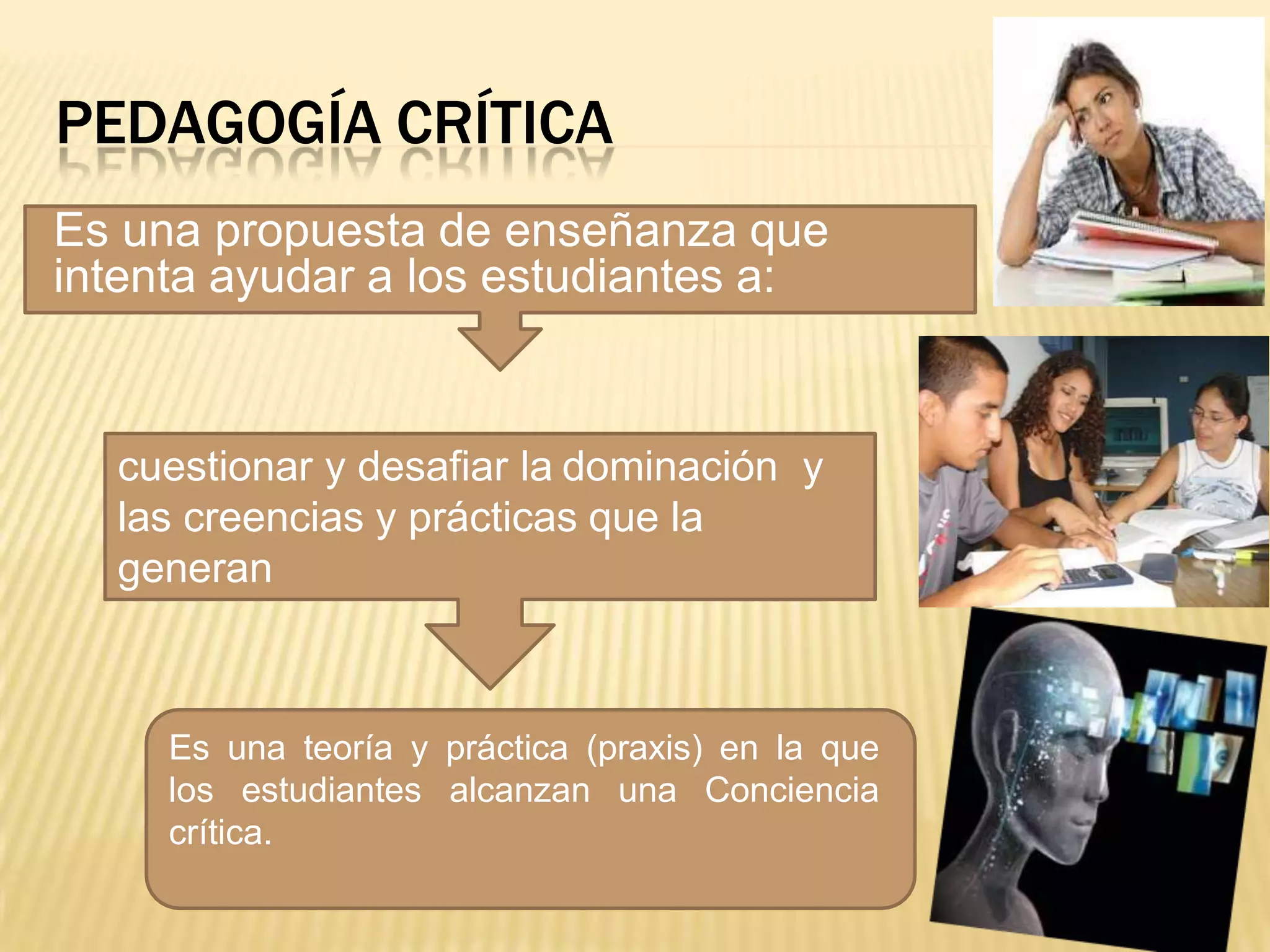 PEDAGOGÍA CRÍTICA

Es una propuesta de enseñanza que intenta ayudar a los estudiantes a:

cuestionar y desafiar la dominación y las creencias y prácticas que la generan

Es una teoría y práctica (praxis) en la que los estudiantes alcanzan una Conciencia crítica.